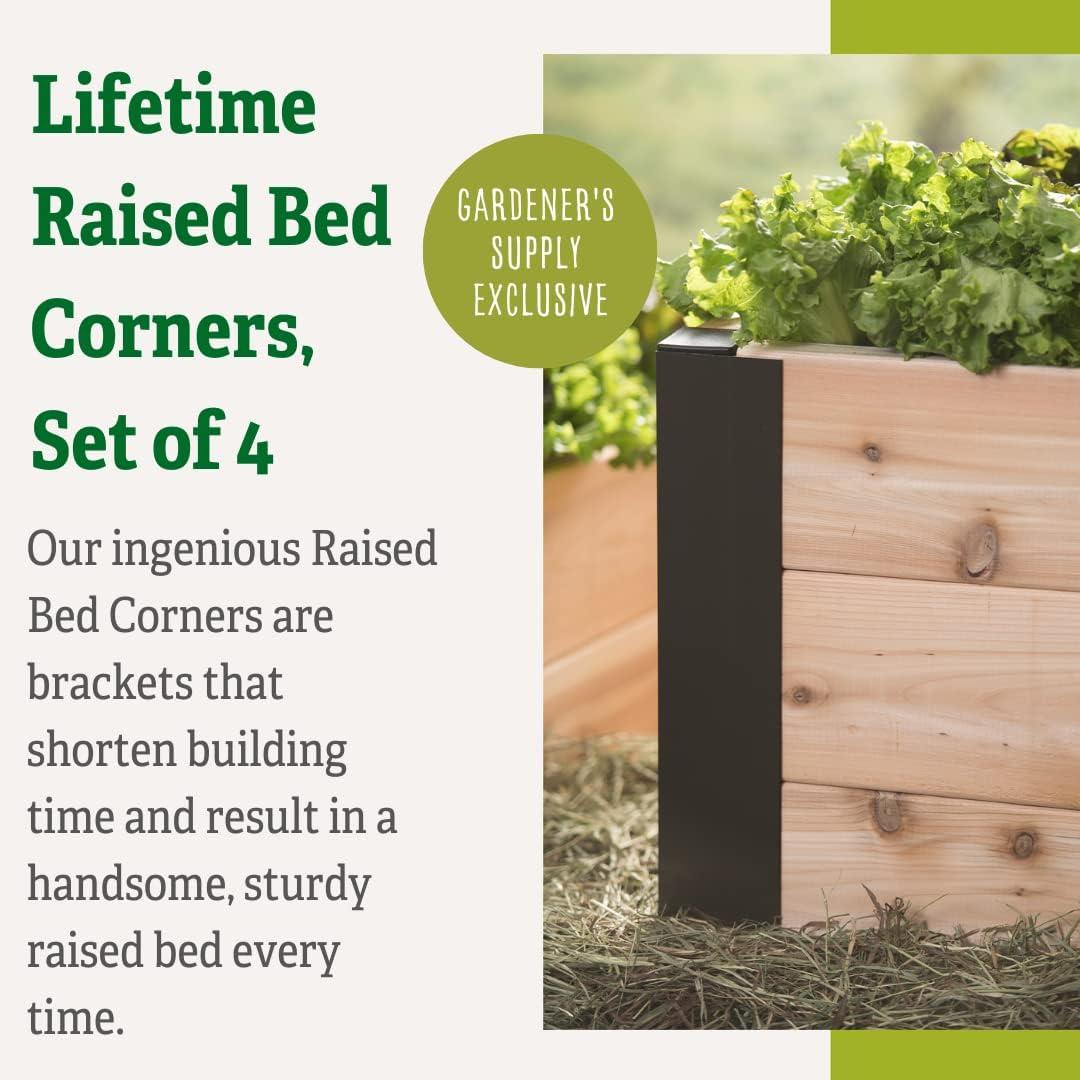 Lifetime Raised Bed Corners, Set of 4

GARDENER'S SUPPLY EXCLUSIVE

Our ingenious Raised Bed Corners are brackets that shorten building time and result in a handsome, sturdy raised bed every time.